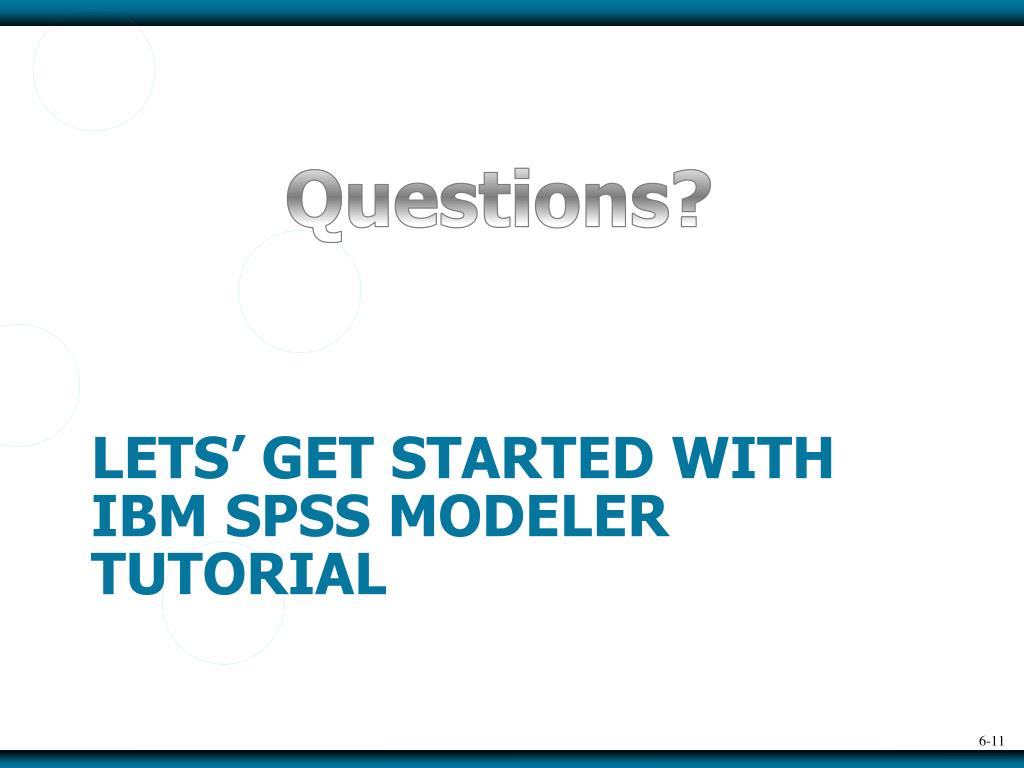 Questions?

LETS’ GET STARTED WITH IBM SPSS MODELER TUTORIAL

6-11